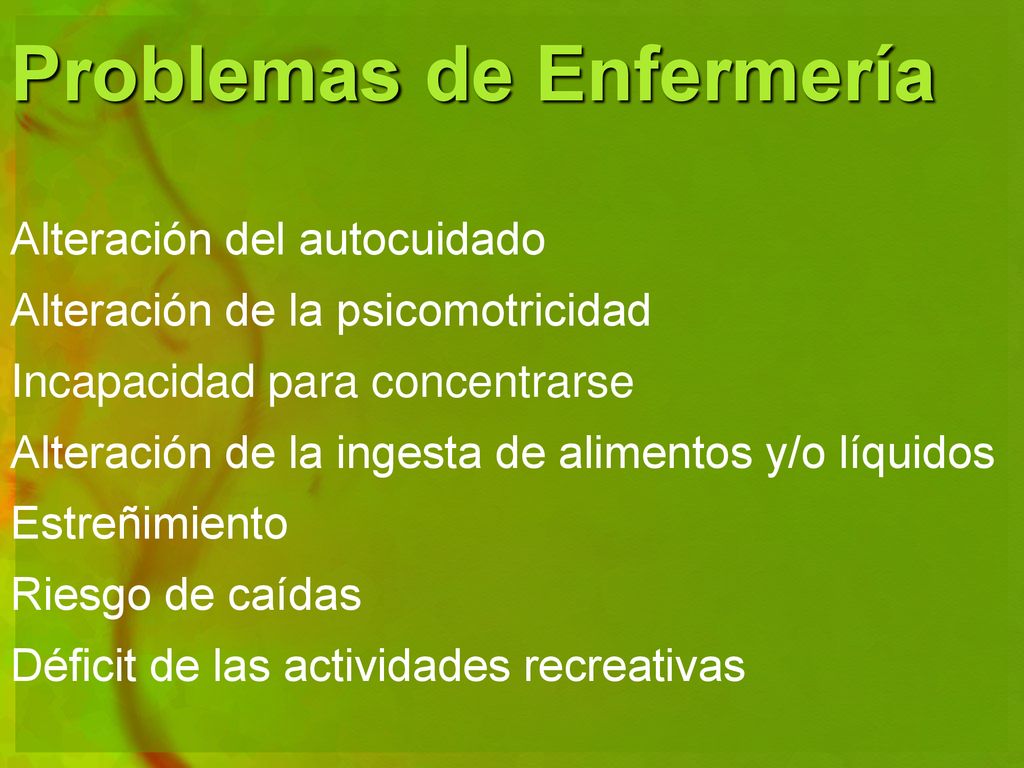 Problemas de Enfermería

Alteración del autocuidado

Alteración de la psicomotricidad

Incapacidad para concentrarse

Alteración de la ingesta de alimentos y/o líquidos

Estreñimiento

Riesgo de caídas

Déficit de las actividades recreativas